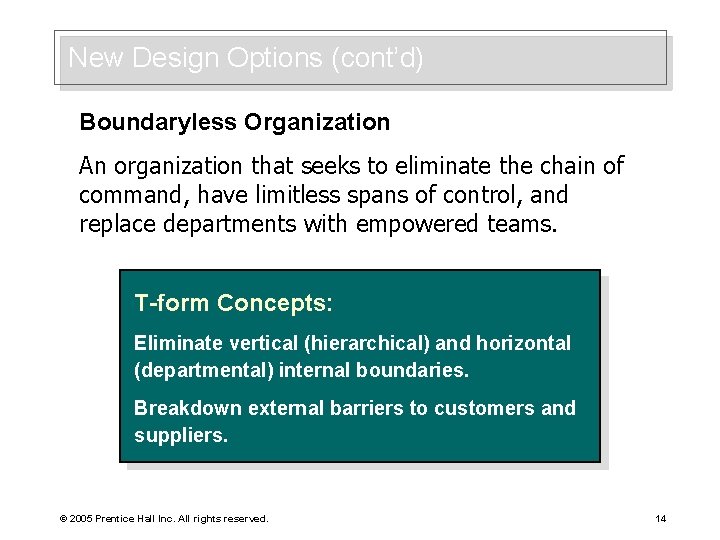 New Design Options (cont'd)

Boundaryless Organization

An organization that seeks to eliminate the chain of command, have limitless spans of control, and replace departments with empowered teams.

T-form Concepts:

Eliminate vertical (hierarchical) and horizontal (departmental) internal boundaries.

Breakdown external barriers to customers and suppliers.

© 2005 Prentice Hall Inc. All rights reserved.

14